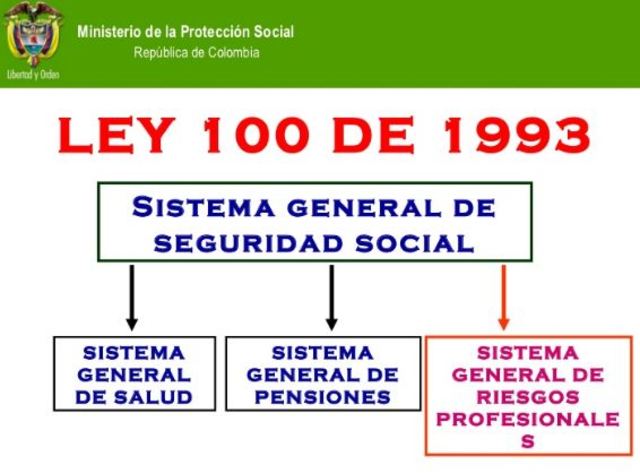 Libertad y Orden

Ministerio de la Protección Social
República de Colombia

LEY 100 DE 1993

SISTEMA GENERAL DE SEGURIDAD SOCIAL

SISTEMA GENERAL DE SALUD

SISTEMA GENERAL DE PENSIONES

SISTEMA GENERAL DE RIESGOS PROFESIONALE S